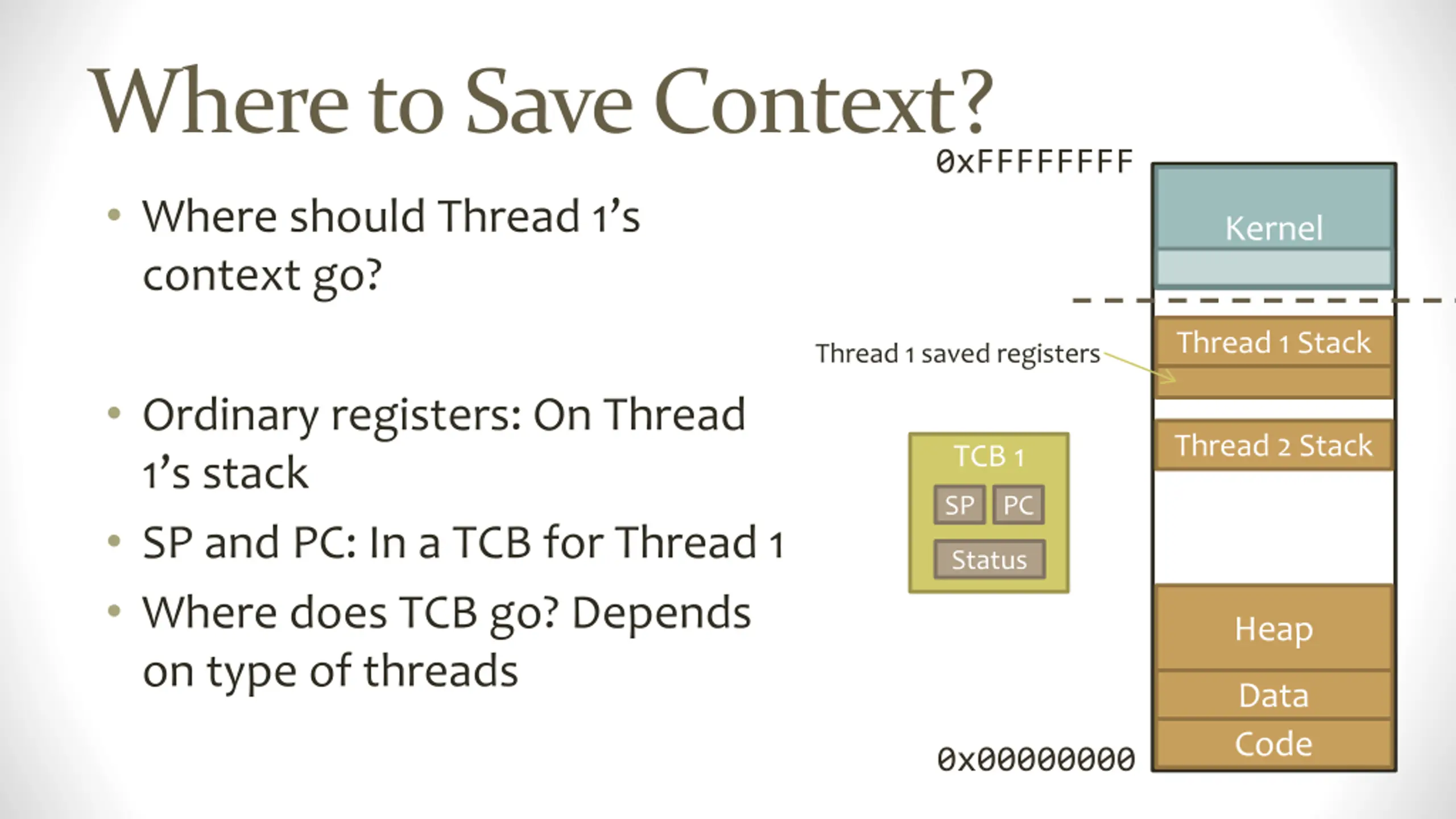 Where to Save Context?

• Where should Thread 1's context go?

• Ordinary registers: On Thread 1's stack

• SP and PC: In a TCB for Thread 1

• Where does TCB go? Depends on type of threads

0xFFFFFFFF

Kernel

Thread 1 saved registers

Thread 1 Stack

Thread 2 Stack

TCB 1

SP

PC

Status

Heap

Data

Code

0x00000000